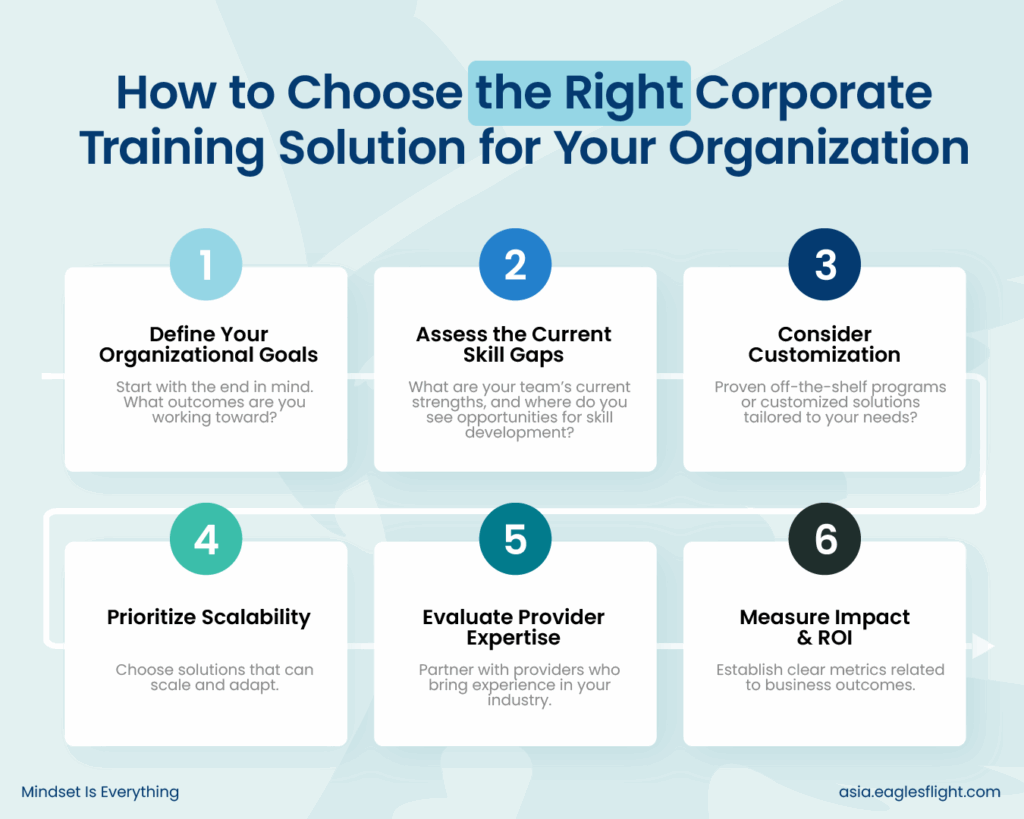 How to Choose the Right Corporate Training Solution for Your Organization

1

Define Your Organizational Goals

Start with the end in mind. What outcomes are you working toward?

2

Assess the Current Skill Gaps

What are your team's current strengths, and where do you see opportunities for skill development?

3

Consider Customization

Proven off-the-shelf programs or customized solutions tailored to your needs?

4

Prioritize Scalability

Choose solutions that can scale and adapt.

5

Evaluate Provider Expertise

Partner with providers who bring experience in your industry.

6

Measure Impact & ROI

Establish clear metrics related to business outcomes.

Mindset Is Everything

asia.eaglesflight.com